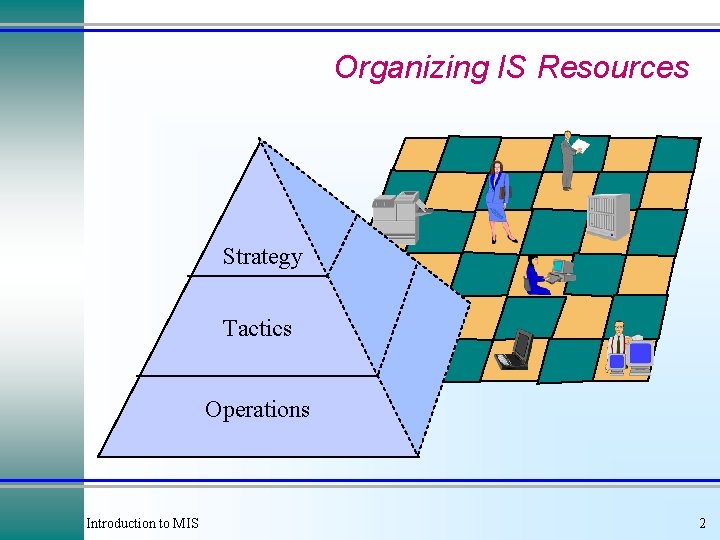 Organizing IS Resources

Strategy

Tactics

Operations

Introduction to MIS

2